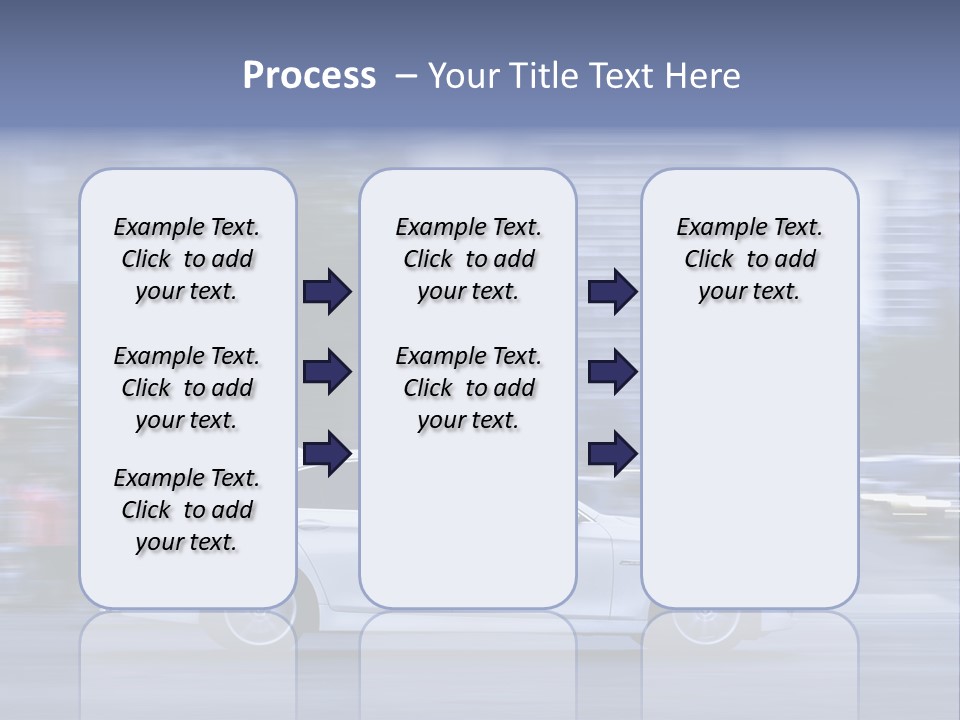 Process – Your Title Text Here

Example Text. Click to add your text.

Example Text. Click to add your text.

Example Text. Click to add your text.

Example Text. Click to add your text.

Example Text. Click to add your text.

Example Text. Click to add your text.